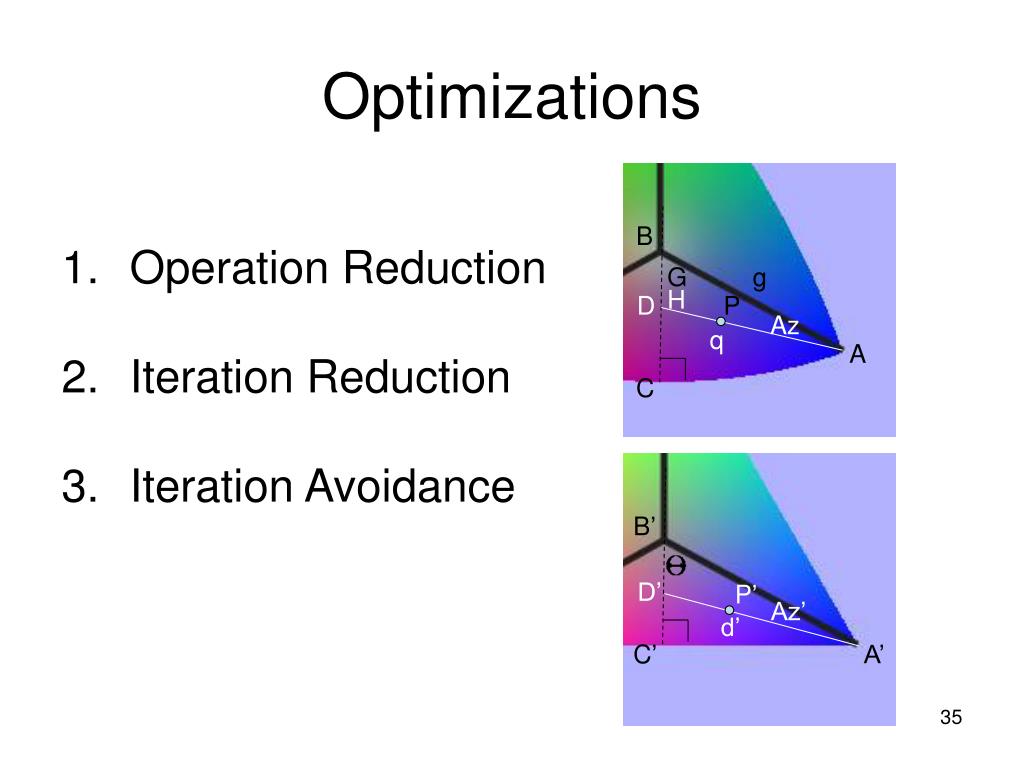 Optimizations

1. Operation Reduction

2. Iteration Reduction

3. Iteration Avoidance

B
G
g
D
H
P
Az
q
A
C

B’
Θ
D’
P’
Az’
d’
C’
A’

35